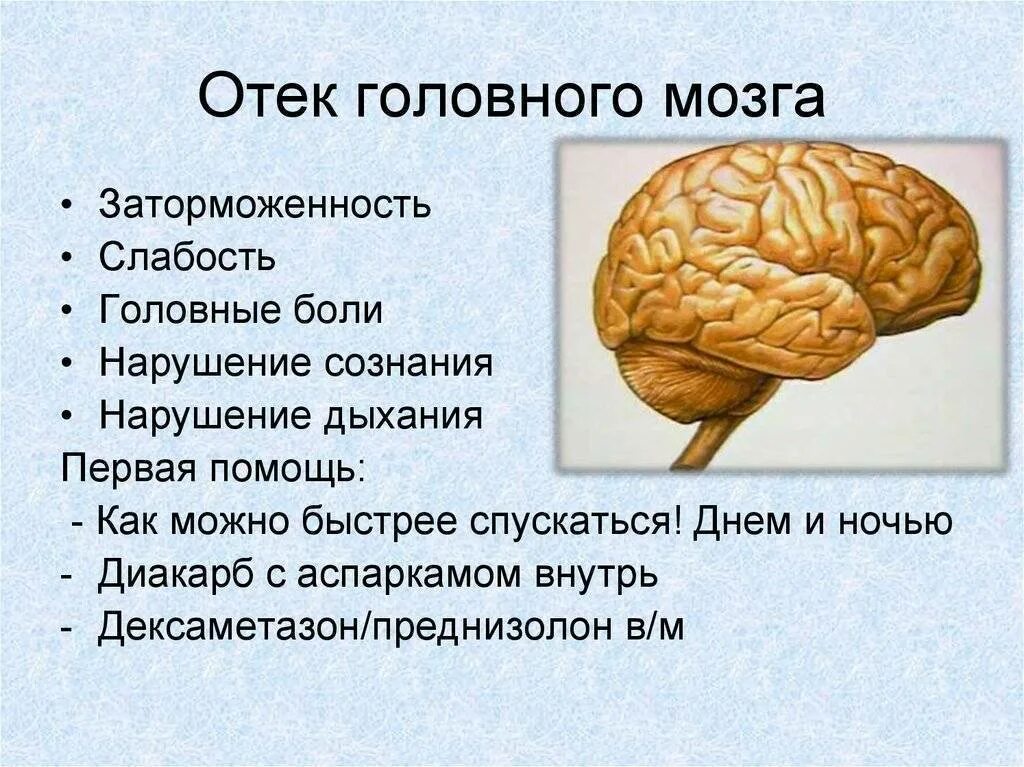 Отек головного мозга

• Заторможенность
• Слабость
• Головные боли
• Нарушение сознания
• Нарушение дыхания

Первая помощь:
- Как можно быстрее спускаться! Днем и ночью
- Диакарб с аспаркамом внутрь
- Дексаметазон/преднизолон в/м